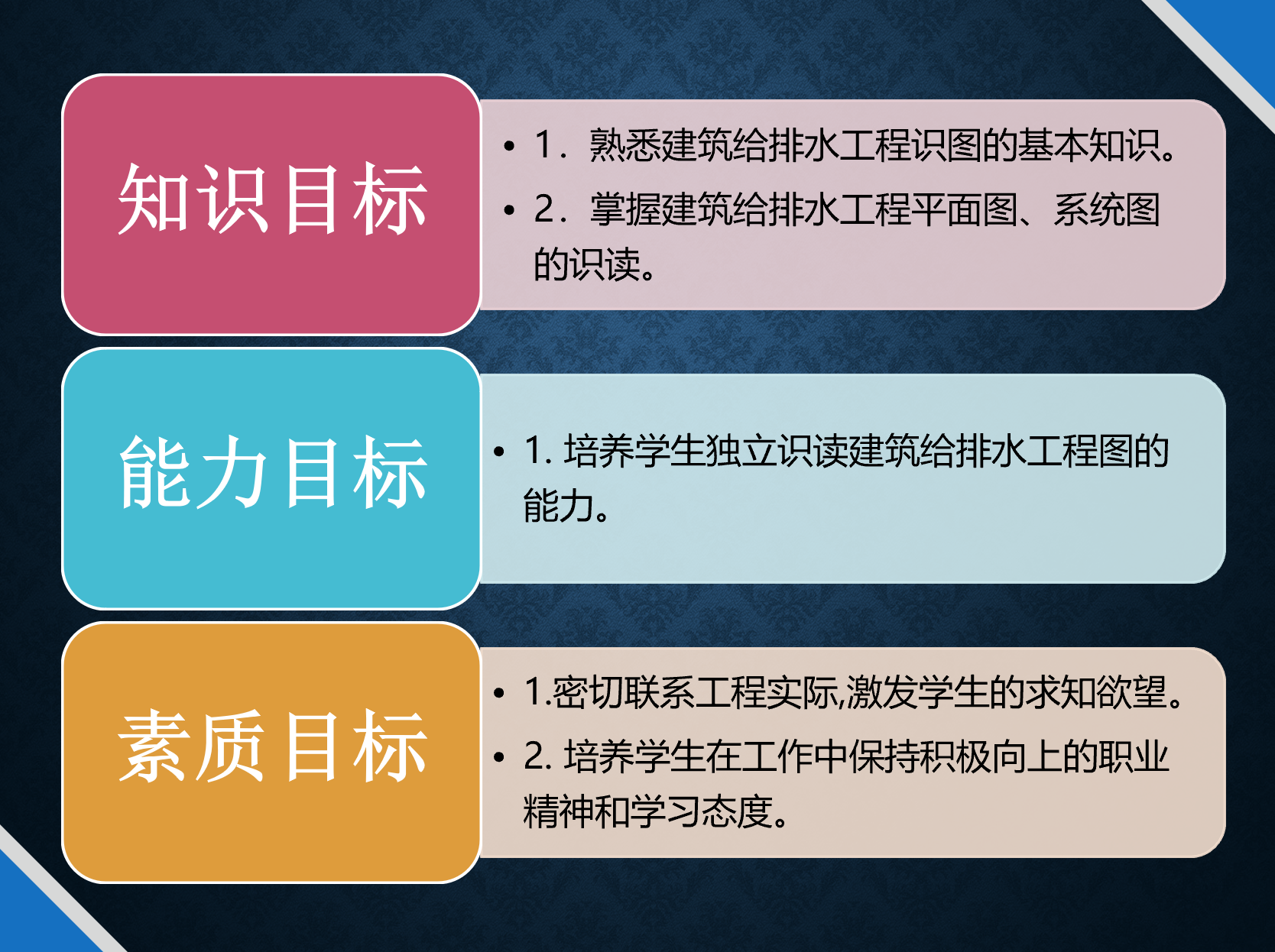 知识目标

• 1．熟悉建筑给排水工程识图的基本知识。
• 2．掌握建筑给排水工程平面图、系统图的识读。

能力目标

• 1. 培养学生独立识读建筑给排水工程图的能力。

素质目标

• 1.密切联系工程实际,激发学生的求知欲望。
• 2. 培养学生在工作中保持积极向上的职业精神和学习态度。